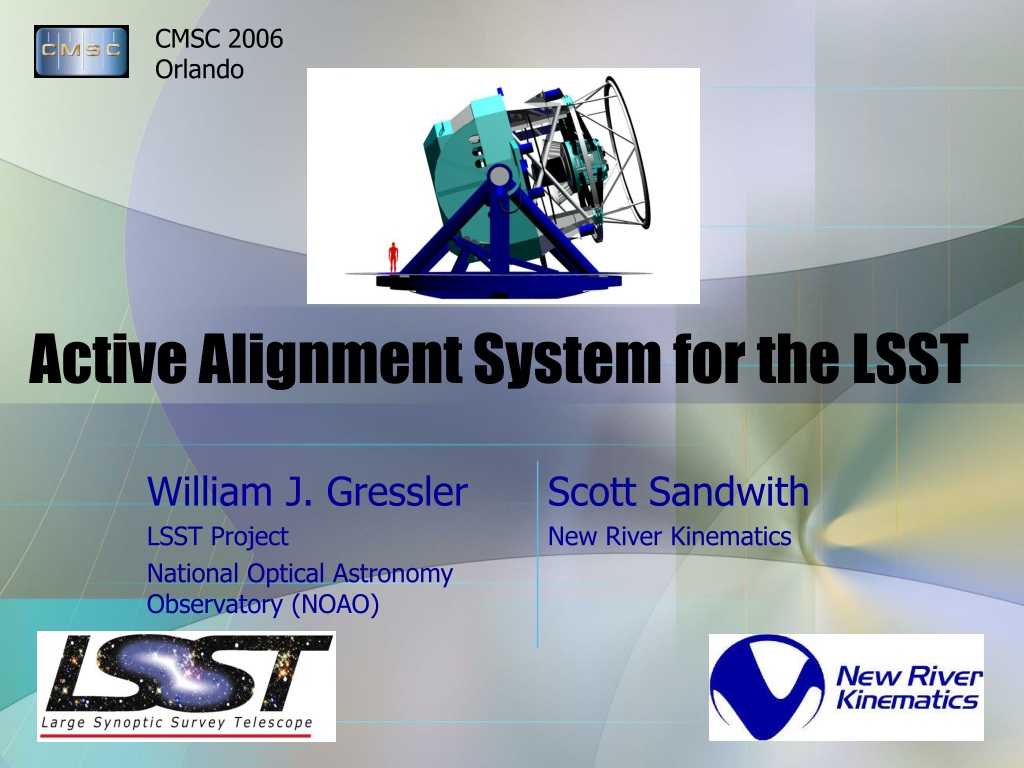 CMSC

CMSC 2006
Orlando

Active Alignment System for the LSST

William J. Gressler
LSST Project
National Optical Astronomy Observatory (NOAO)

Scott Sandwith
New River Kinematics

LSST
Large Synoptic Survey Telescope

New River Kinematics